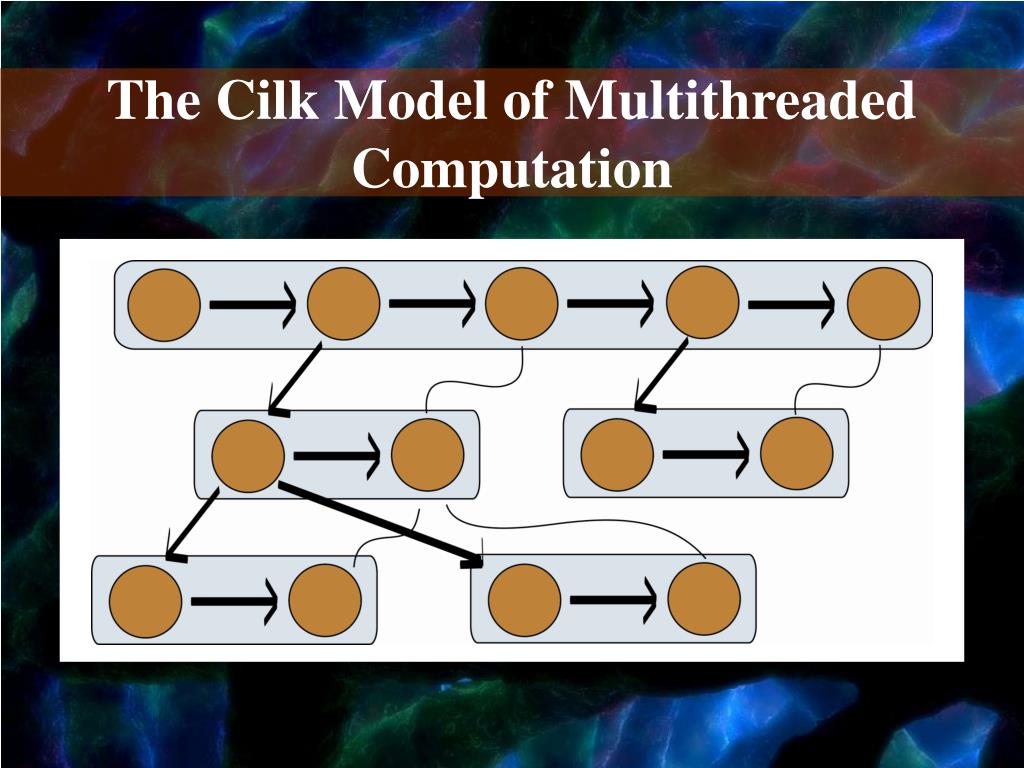 The Cilk Model of Multithreaded Computation